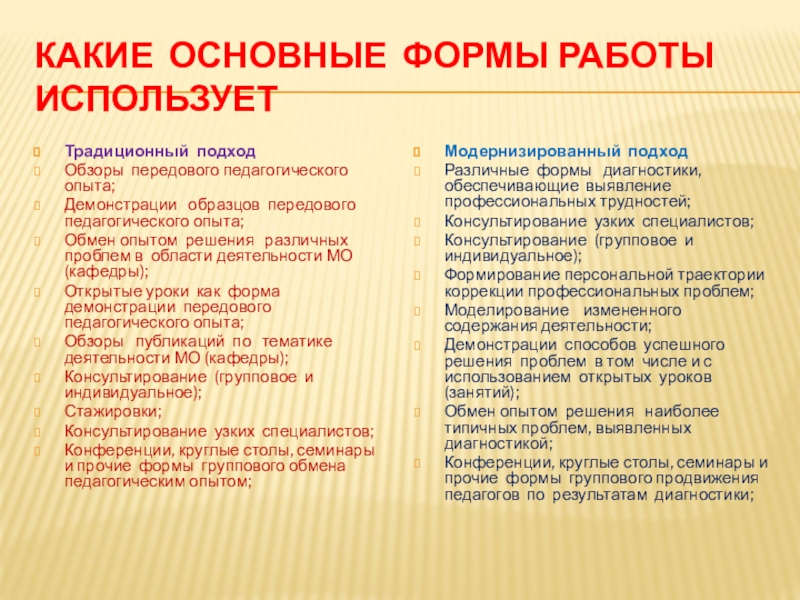 КАКИЕ ОСНОВНЫЕ ФОРМЫ РАБОТЫ ИСПОЛЬЗУЕТ

Традиционный подход
Обзоры передового педагогического опыта;
Демонстрации образцов передового педагогического опыта;
Обмен опытом решения различных проблем в области деятельности МО (кафедры);
Открытые уроки как форма демонстрации передового педагогического опыта;
Обзоры публикаций по тематике деятельности МО (кафедры);
Консультирование (групповое и индивидуальное);
Стажировки;
Консультирование узких специалистов;
Конференции, круглые столы, семинары и прочие формы группового обмена педагогическим опытом;

Модернизированный подход
Различные формы диагностики, обеспечивающие выявление профессиональных трудностей;
Консультирование узких специалистов;
Консультирование (групповое и индивидуальное);
Формирование персональной траектории коррекции профессиональных проблем;
Моделирование измененного содержания деятельности;
Демонстрации способов успешного решения проблем в том числе и с использованием открытых уроков (занятий);
Обмен опытом решения наиболее типичных проблем, выявленных диагностикой;
Конференции, круглые столы, семинары и прочие формы группового продвижения педагогов по результатам диагностики;